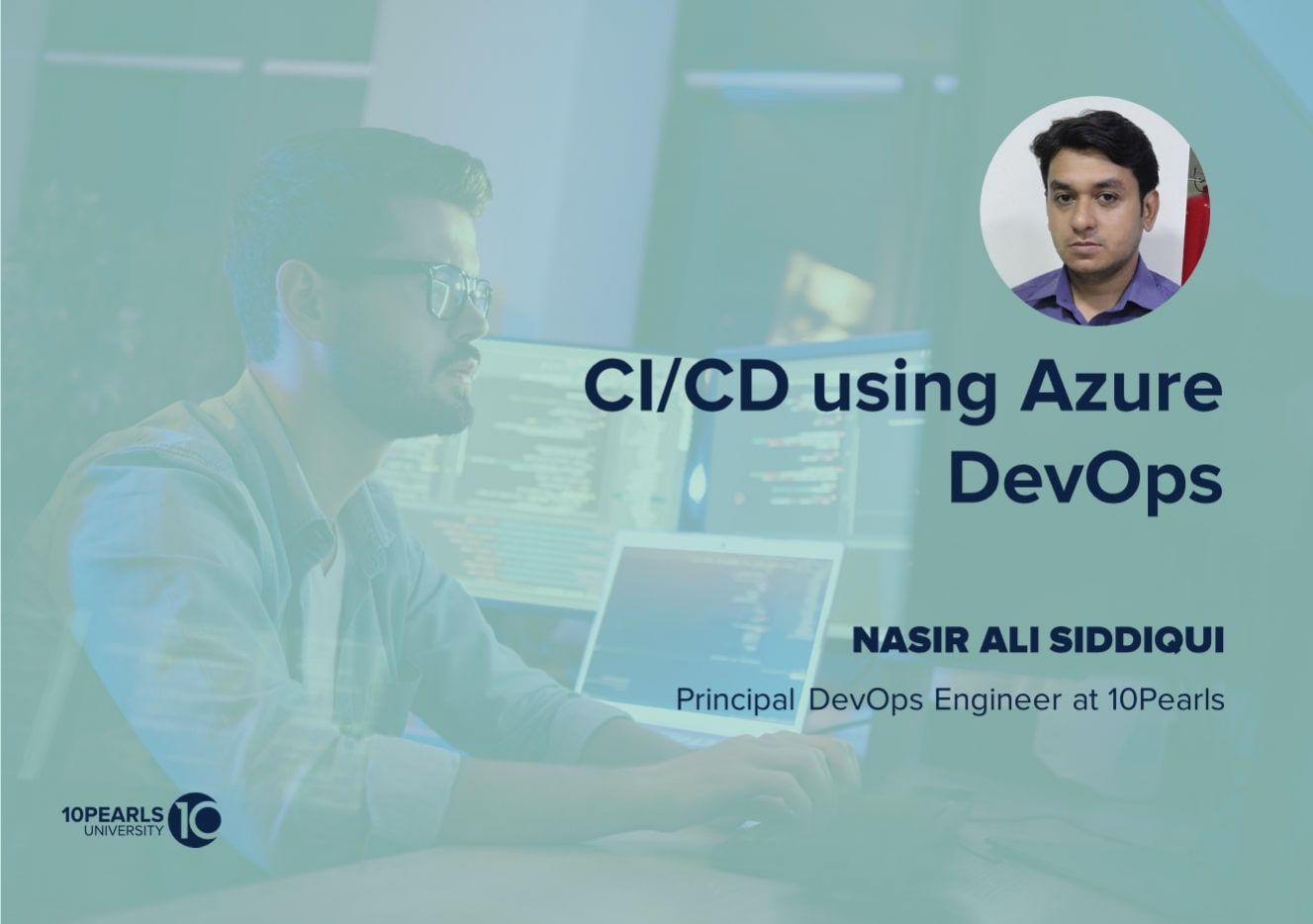 CI/CD using Azure DevOps

NASIR ALI SIDDIQUI

Principal DevOps Engineer at 10Pearls

10PEARLS UNIVERSITY 10